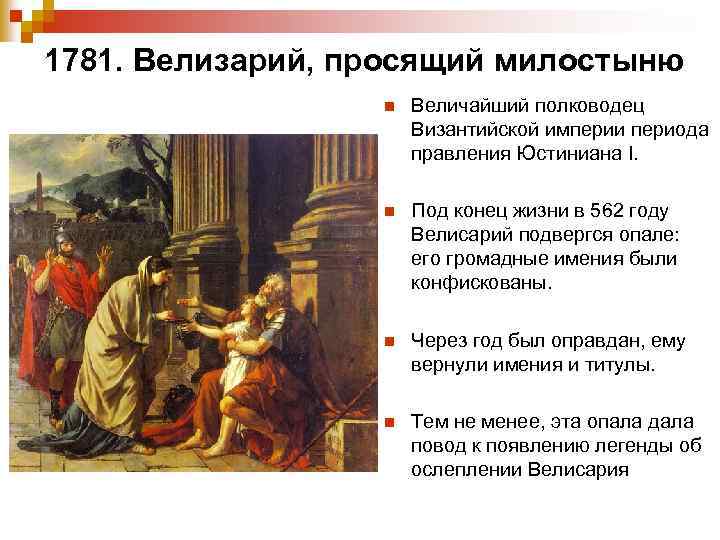 1781. Велизарий, просящий милостыню

Величайший полководец Византийской империи периода правления Юстиниана I.

Под конец жизни в 562 году Велисарий подвергся опале: его громадные имения были конфискованы.

Через год был оправдан, ему вернули имения и титулы.

Тем не менее, эта опала дала повод к появлению легенды об ослеплении Велисария